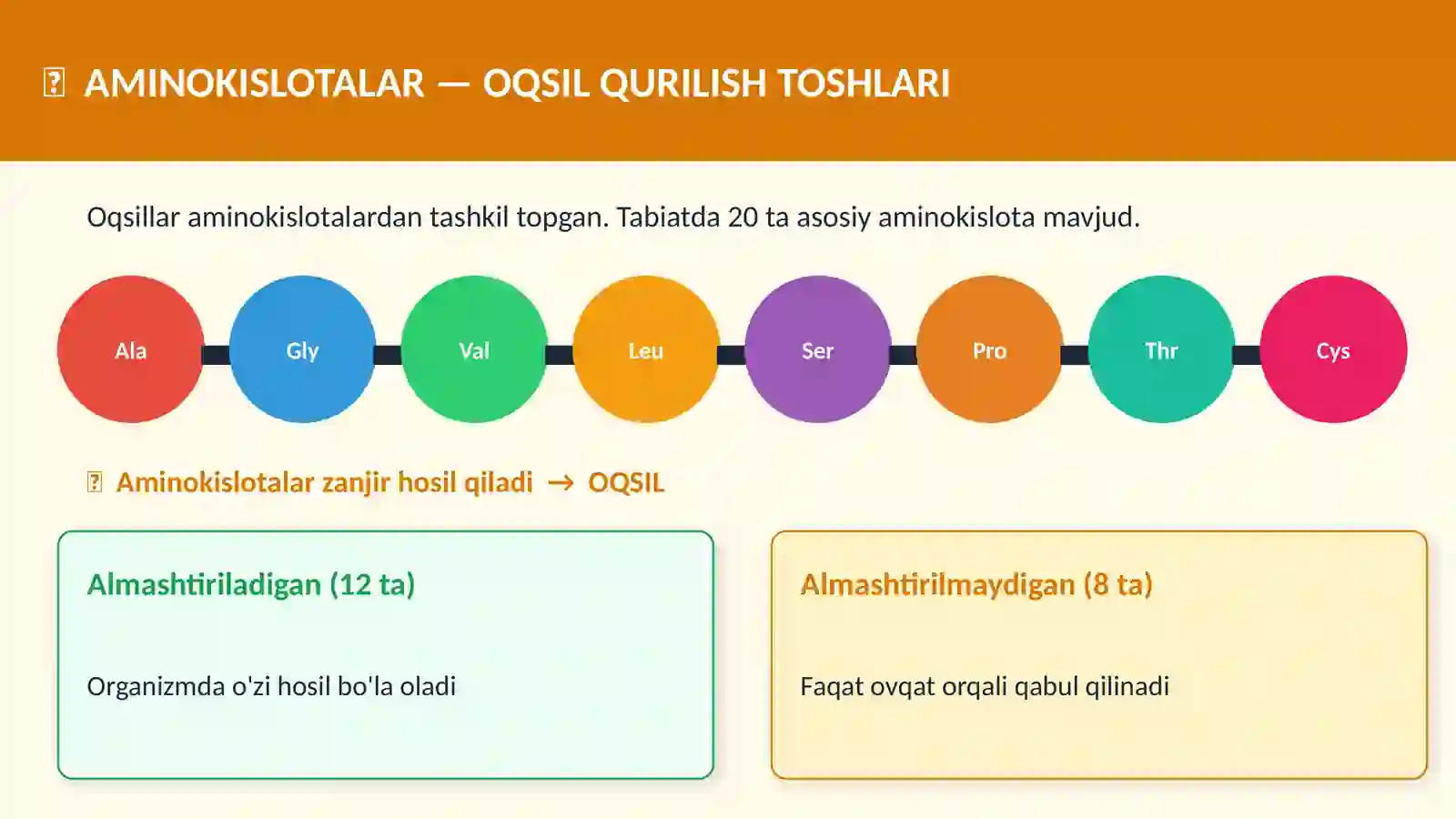 AMINOKISLOTALAR — OQSIL QURILISH TOSHLARI

Oqsillar aminokislotalardan tashkil topgan. Tabiatda 20 ta asosiy aminokislota mavjud.

Ala Gly Val Leu Ser Pro Thr Cys

Aminokislotalar zanjir hosil qiladi → OQSIL

Almashtiriladigan (12 ta)

Organizmda o'zi hosil bo'la oladi

Almashtirilmaydigan (8 ta)

Faqat ovqat orqali qabul qilinadi